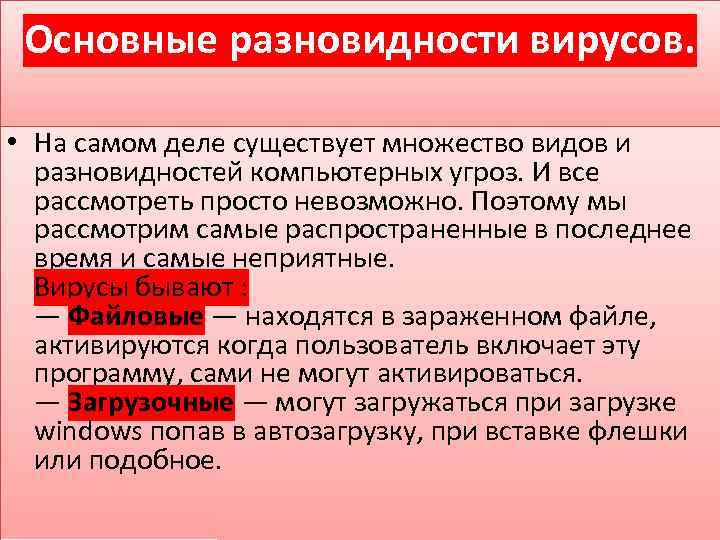 Основные разновидности вирусов.

• На самом деле существует множество видов и разновидностей компьютерных угроз. И все рассмотреть просто невозможно. Поэтому мы рассмотрим самые распространенные в последнее время и самые неприятные.
Вирусы бывают :
— Файловые — находятся в зараженном файле, активируются когда пользователь включает эту программу, сами не могут активироваться.
— Загрузочные — могут загружаться при загрузке windows попав в автозагрузку, при вставке флешки или подобное.